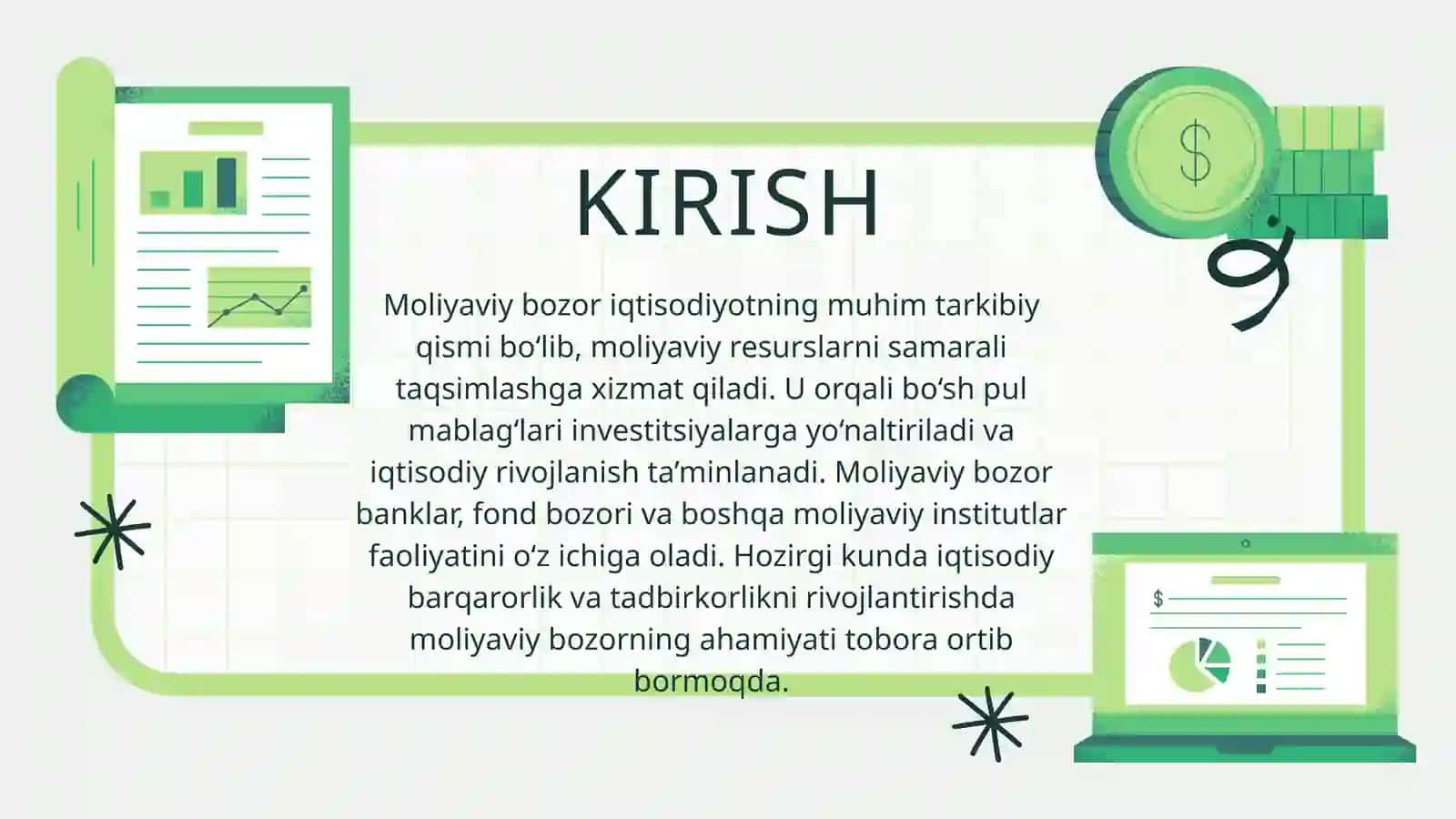 KIRISH

Moliyaviy bozor iqtisodiyotning muhim tarkibiy qismi bo‘lib, moliyaviy resurslarni samarali taqsimlashga xizmat qiladi. U orqali bo‘sh pul mablag‘lari investitsiyalarga yo‘naltiriladi va iqtisodiy rivojlanish ta’minlanadi. Moliyaviy bozor banklar, fond bozori va boshqa moliyaviy institutlar faoliyatini o‘z ichiga oladi. Hozirgi kunda iqtisodiy barqarorlik va tadbirkorlikni rivojlantirishda moliyaviy bozorning ahamiyati tobora ortib bormoqda.

$

$